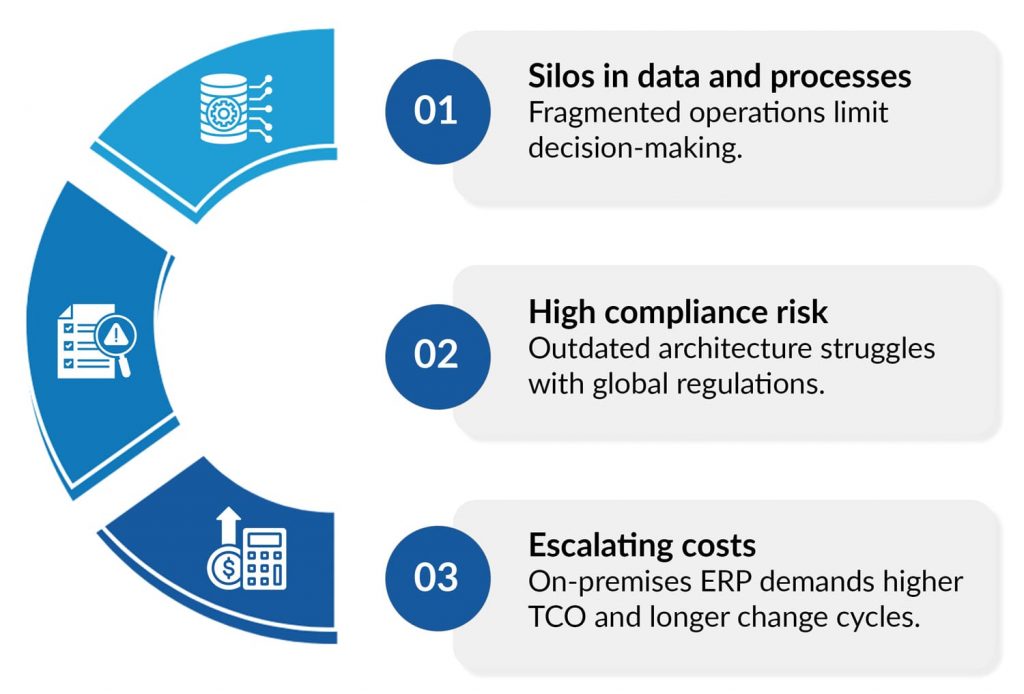 01

Silos in data and processes
Fragmented operations limit decision-making.

02

High compliance risk
Outdated architecture struggles with global regulations.

03

Escalating costs
On-premises ERP demands higher TCO and longer change cycles.